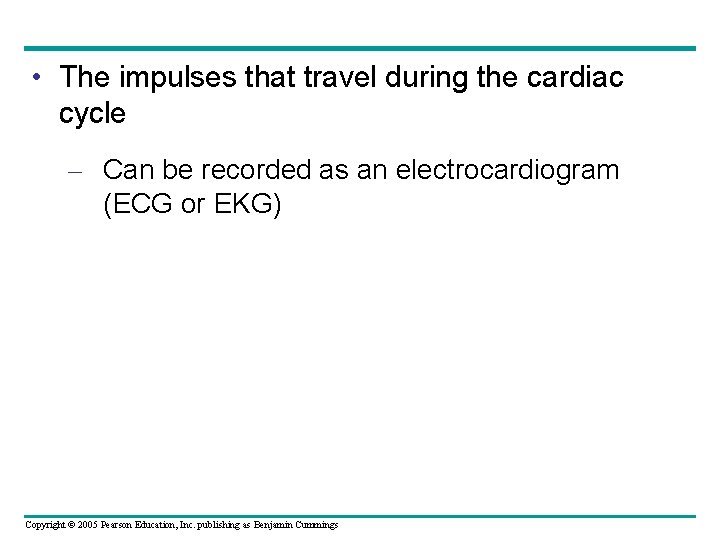 • The impulses that travel during the cardiac cycle

– Can be recorded as an electrocardiogram (ECG or EKG)

Copyright © 2005 Pearson Education, Inc. publishing as Benjamin Cummings